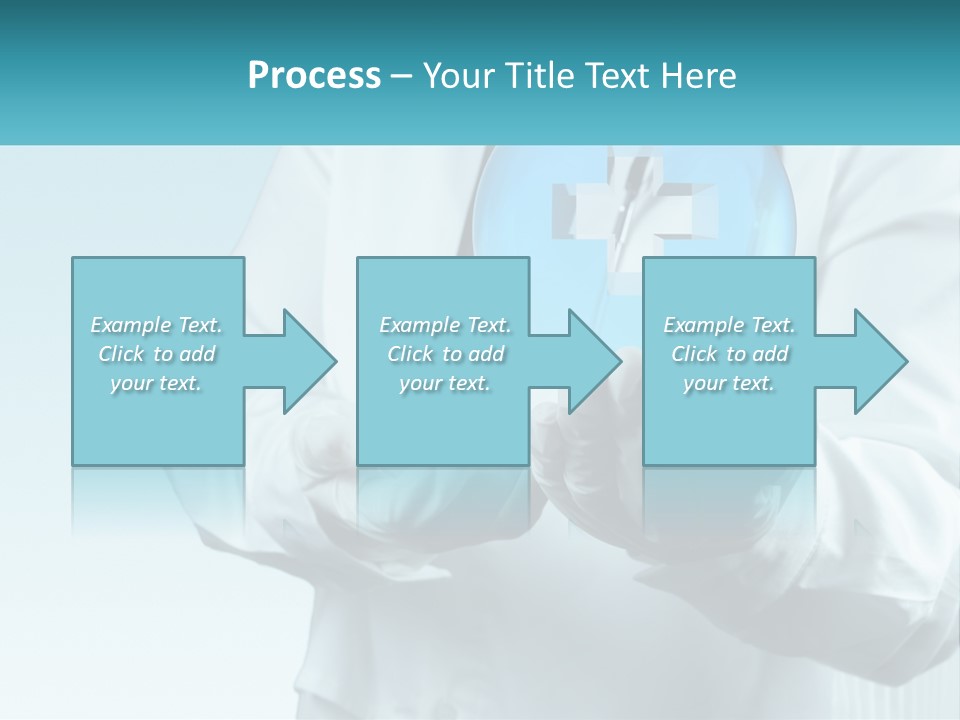 Process – Your Title Text Here

Example Text. Click to add your text.

Example Text. Click to add your text.

Example Text. Click to add your text.